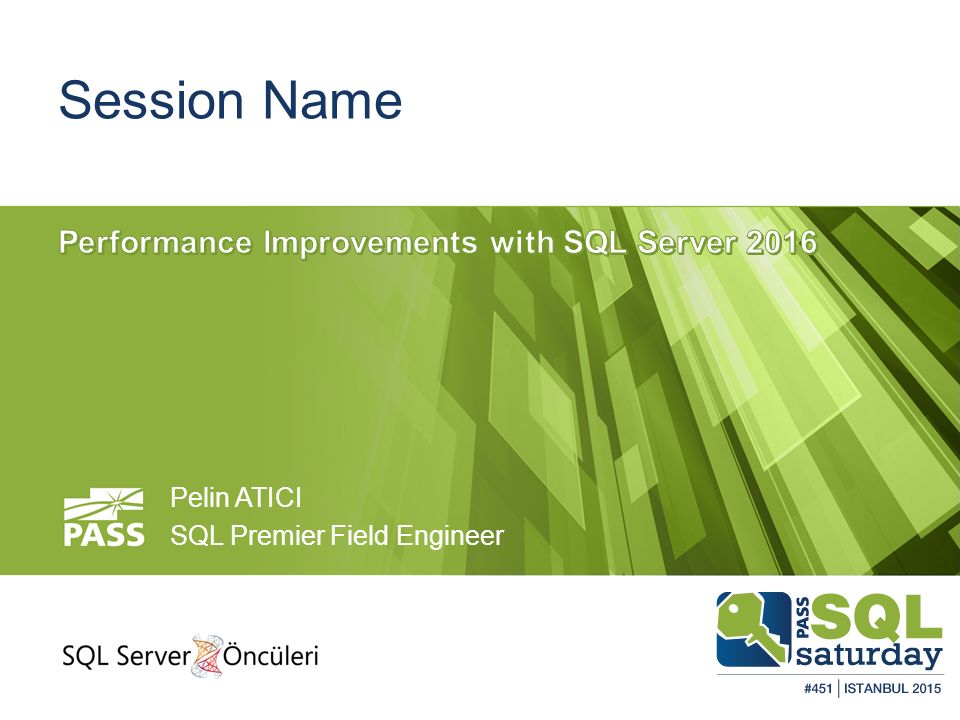 Session Name

Performance Improvements with SQL Server 2016

PASS

Pelin ATICI
SQL Premier Field Engineer

SQL Server Öncüleri

PASS SQL saturday
#451 | ISTANBUL 2015